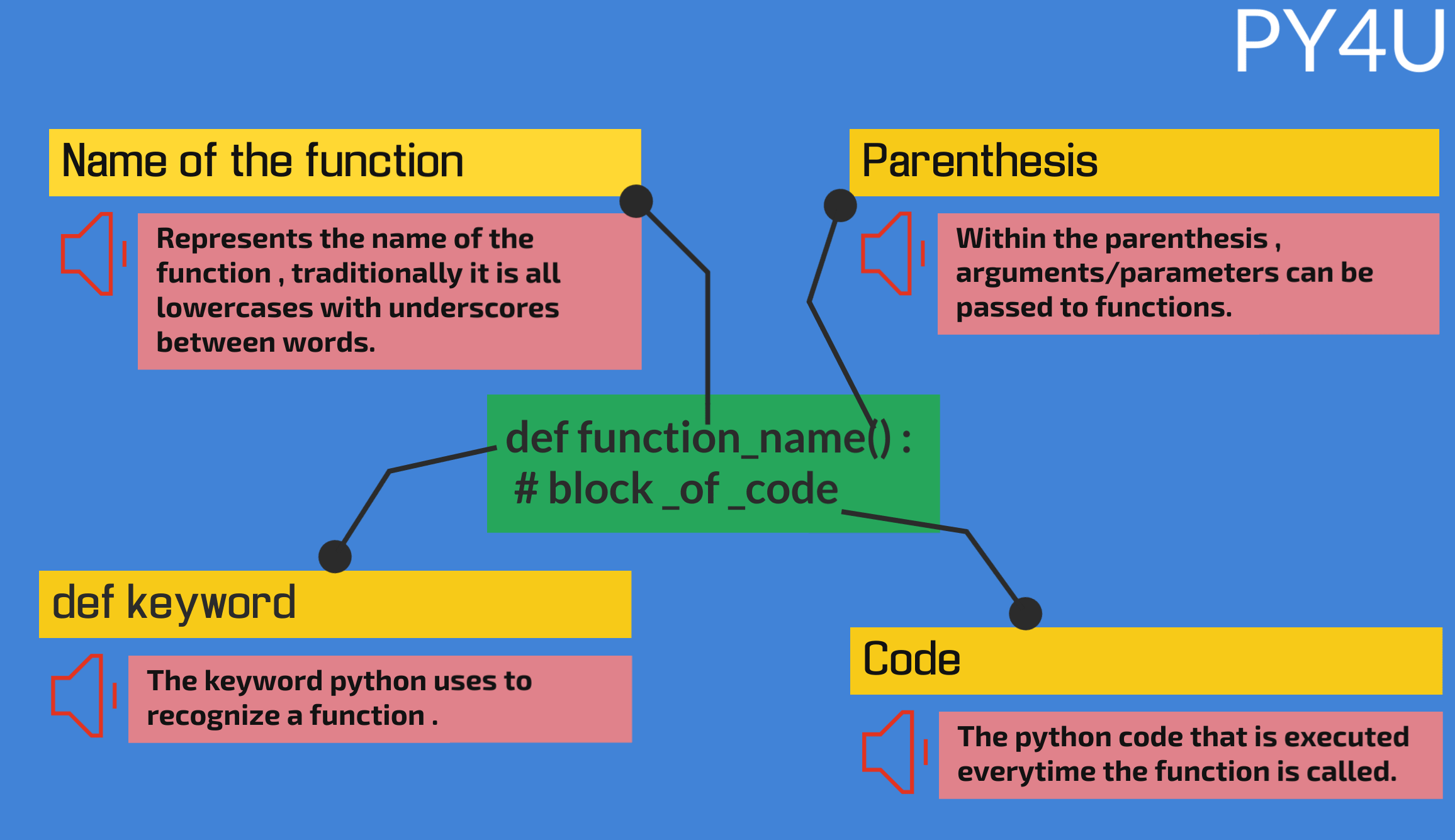 PY4U

Name of the function

Represents the name of the function , traditionally it is all lowercases with underscores between words.

Parenthesis

Within the parenthesis , arguments/parameters can be passed to functions.

def function_name() :
# block _of _code

def keyword

The keyword python uses to recognize a function .

Code

The python code that is executed everytime the function is called.